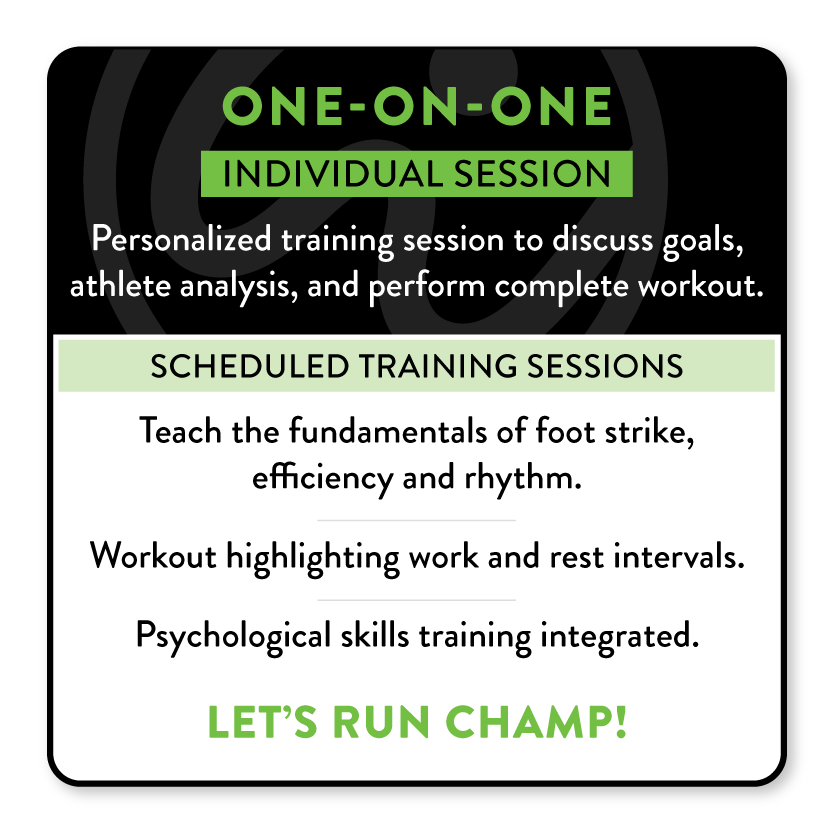 ONE-ON-ONE

INDIVIDUAL SESSION

Personalized training session to discuss goals, athlete analysis, and perform complete workout.

SCHEDULED TRAINING SESSIONS

Teach the fundamentals of foot strike, efficiency and rhythm.

Workout highlighting work and rest intervals.

Psychological skills training integrated.

LET'S RUN CHAMP!